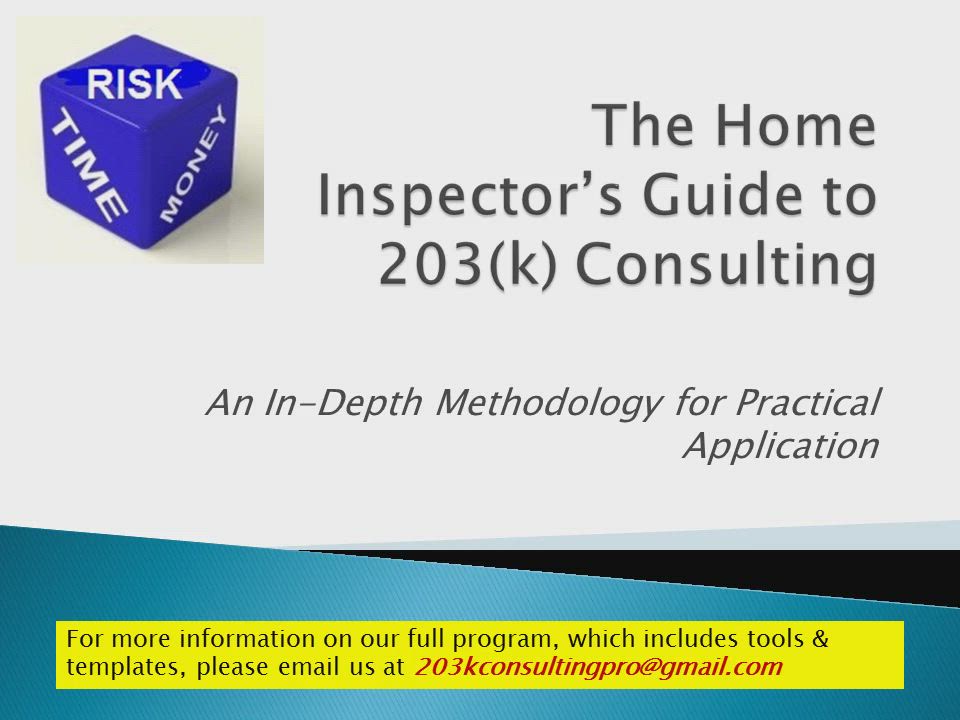 RISK
TIME
MONEY

The Home Inspector's Guide to 203(k) Consulting

An In-Depth Methodology for Practical Application

For more information on our full program, which includes tools & templates, please email us at 203kconsultingpro@gmail.com